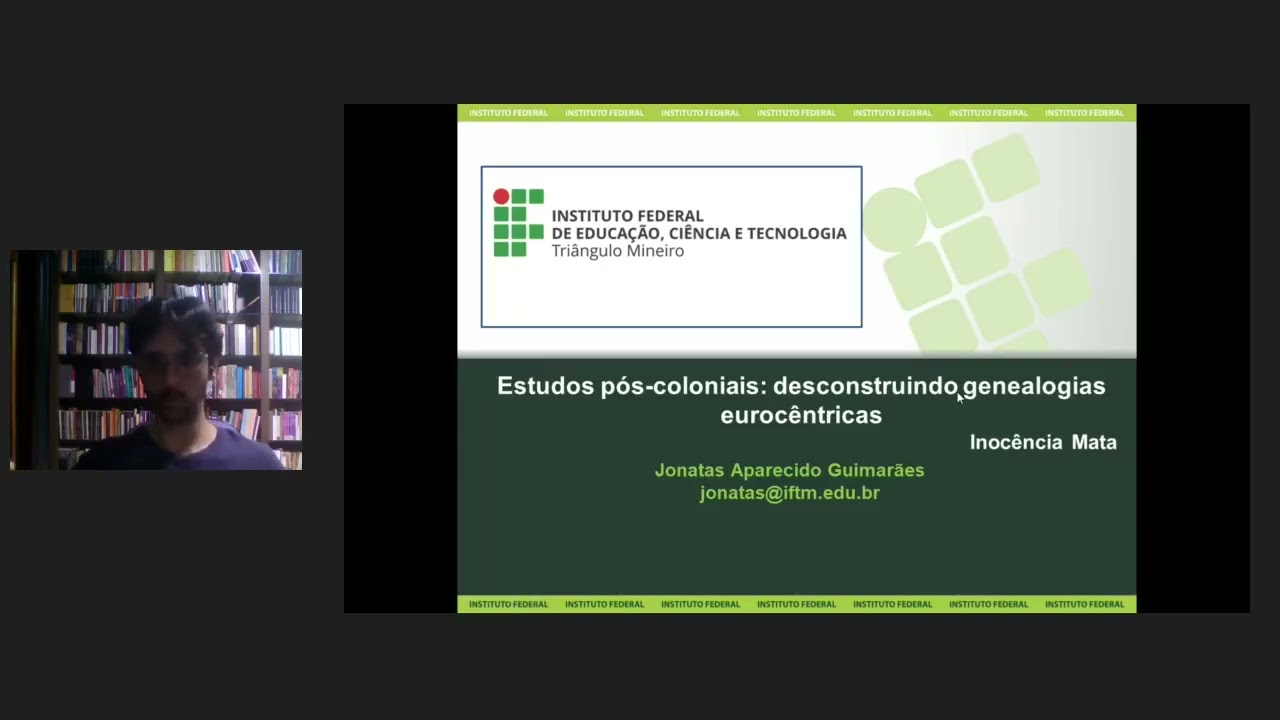 INSTITUTO FEDERAL INSTITUTO FEDERAL INSTITUTO FEDERAL INSTITUTO FEDERAL INSTITUTO FEDERAL INSTITUTO FEDERAL INSTITUTO FEDERAL

INSTITUTO FEDERAL
DE EDUCAÇÃO, CIÊNCIA E TECNOLOGIA
Triângulo Mineiro

Estudos pós-coloniais: desconstruindo genealogias eurocêntricas

Inocência Mata

Jonatas Aparecido Guimarães
jonatas@iftm.edu.br

INSTITUTO FEDERAL INSTITUTO FEDERAL INSTITUTO FEDERAL INSTITUTO FEDERAL INSTITUTO FEDERAL INSTITUTO FEDERAL INSTITUTO FEDERAL